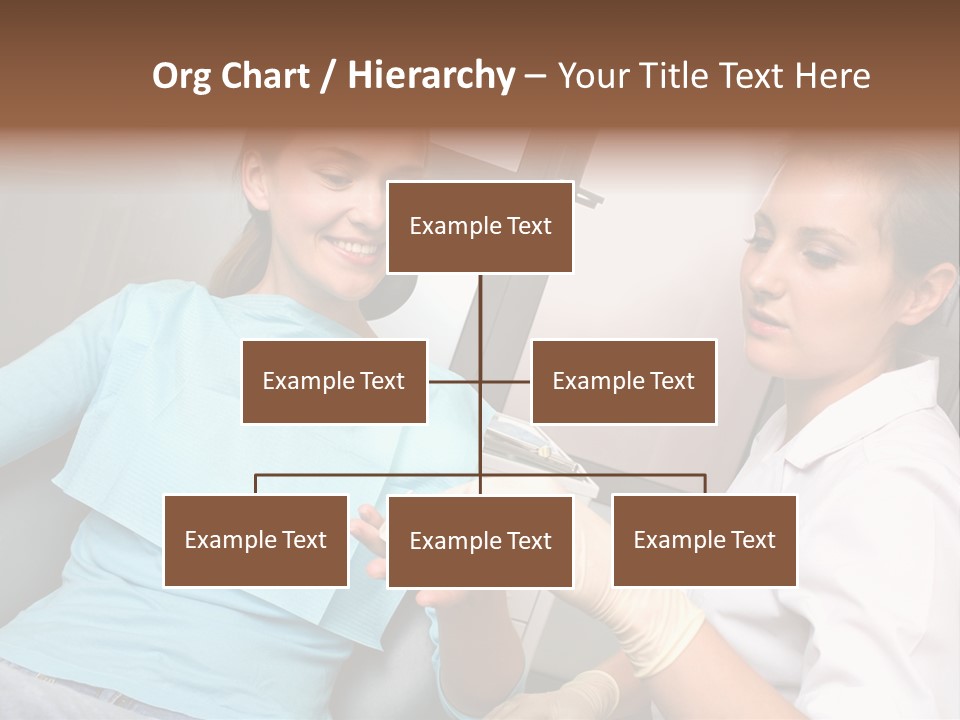 Org Chart / Hierarchy – Your Title Text Here

Example Text

Example Text

Example Text

Example Text

Example Text

Example Text